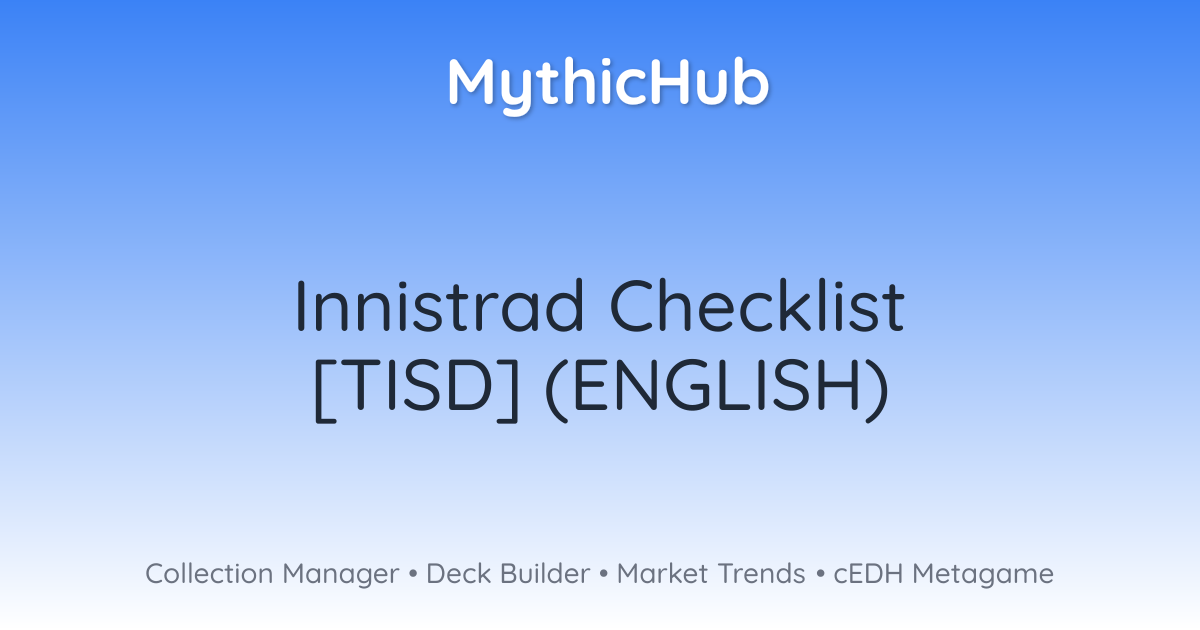 MythicHub

Innistrad Checklist [TISD] (ENGLISH)

Collection Manager • Deck Builder • Market Trends • cEDH Metagame